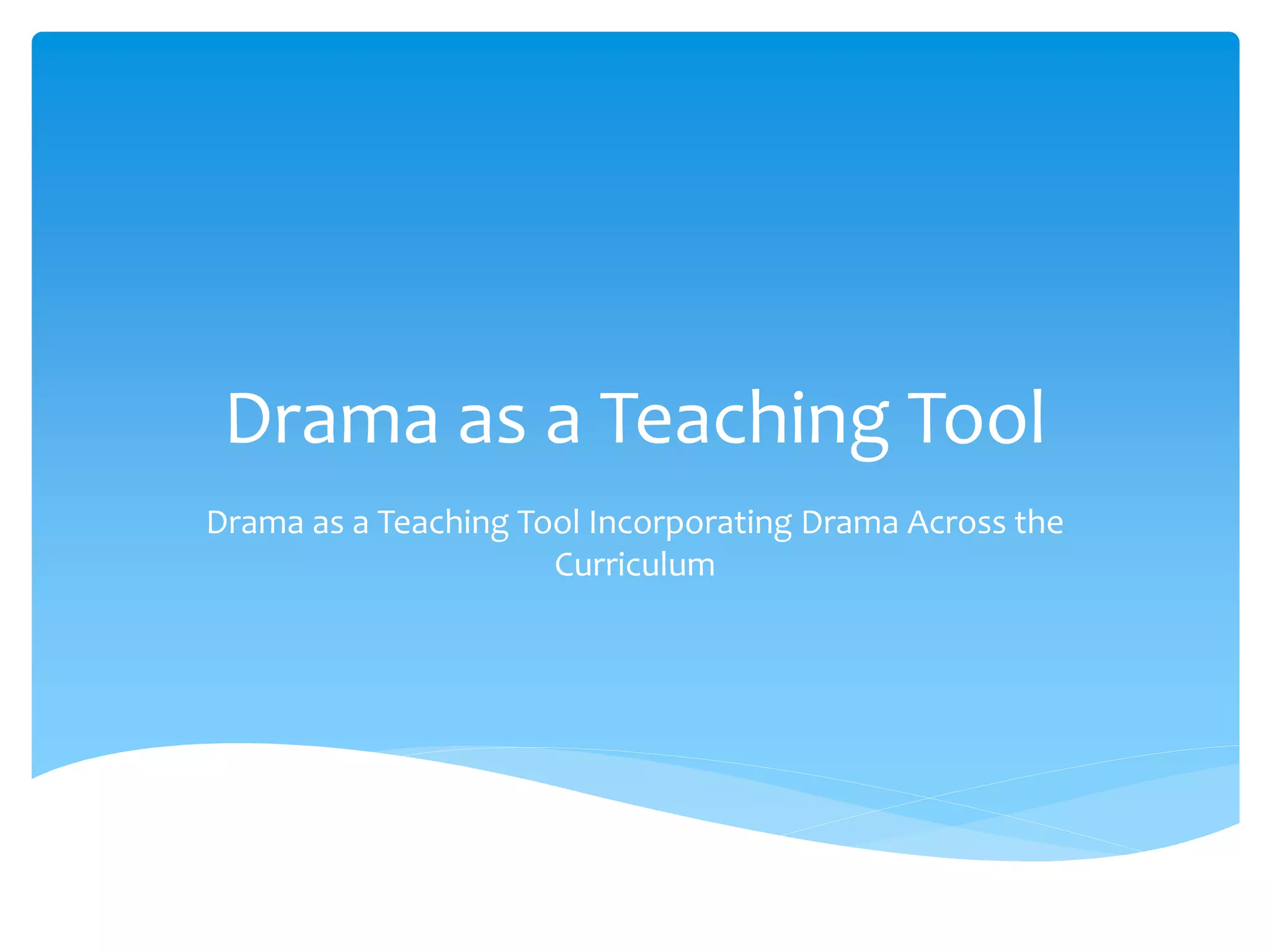 Drama as a Teaching Tool

Drama as a Teaching Tool Incorporating Drama Across the Curriculum